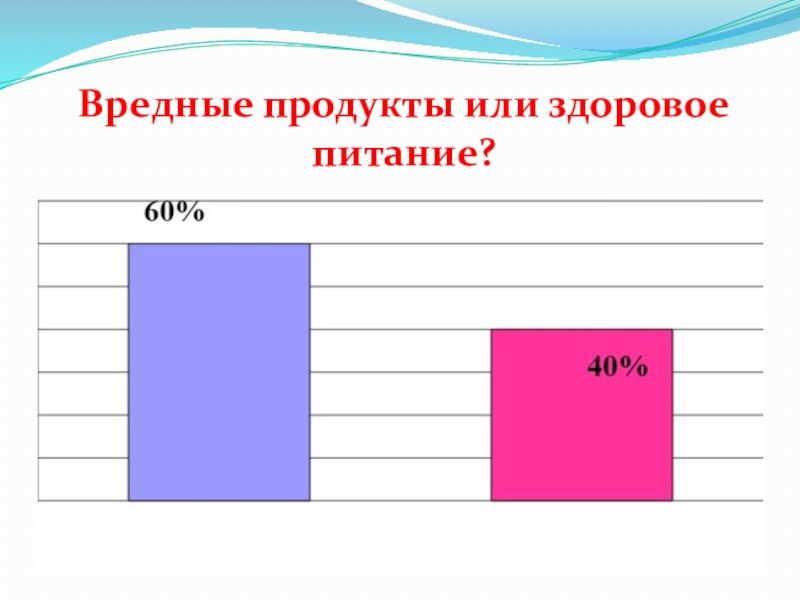 Вредные продукты или здоровое питание?

60%

40%